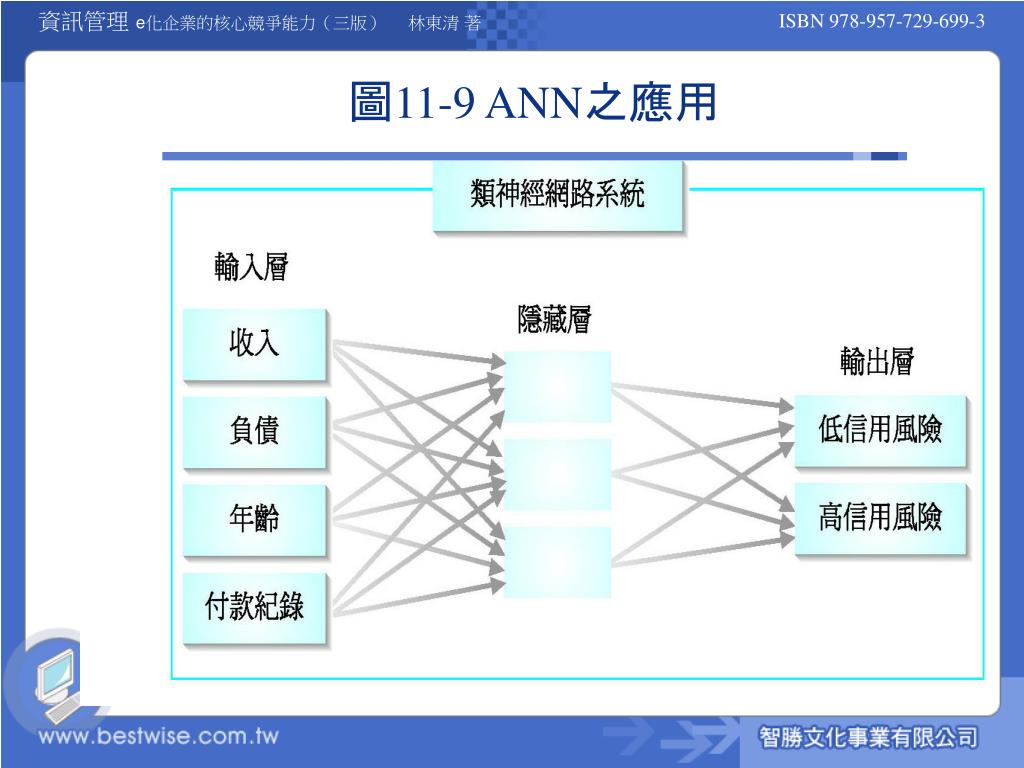 資訊管理 e化企業的核心競爭能力（三版） 林東清 著

ISBN 978-957-729-699-3

圖11-9 ANN之應用

類神經網路系統

輸入層

收入

負債

年齡

付款紀錄

隱藏層

輸出層

低信用風險

高信用風險

www.bestwise.com.tw

智勝文化事業有限公司